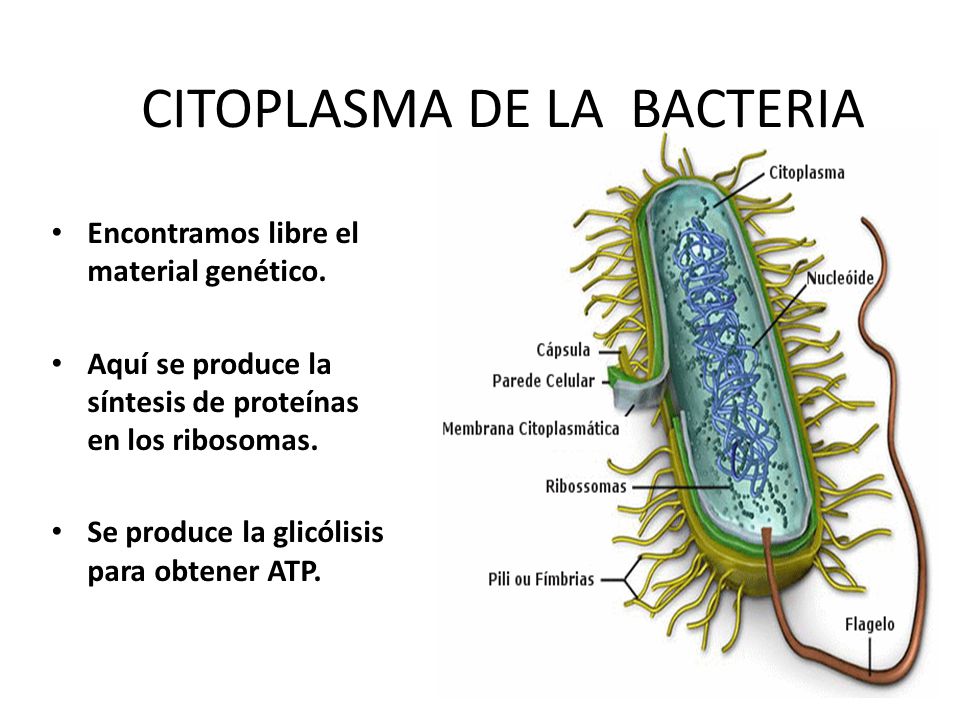 CITOPLASMA DE LA BACTERIA

• Encontramos libre el material genético.

• Aquí se produce la síntesis de proteínas en los ribosomas.

• Se produce la glicólisis para obtener ATP.

Citoplasma
Nucleóide
Cápsula
Parede Celular
Membrana Citoplasmática
Ribossomas
Pili ou Fímbrias
Flagelo